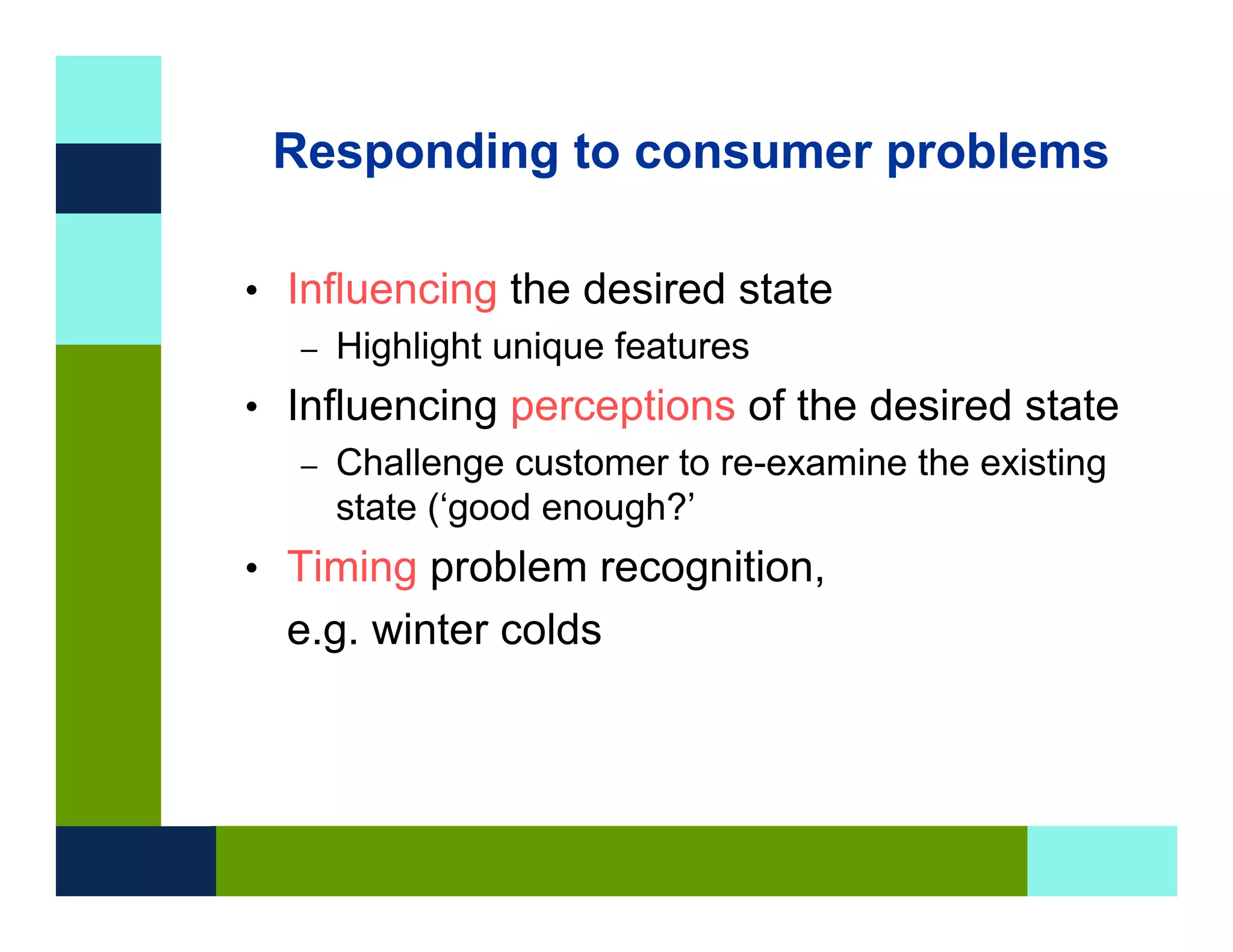 Responding to consumer problems

• Influencing the desired state
  – Highlight unique features
• Influencing perceptions of the desired state
  – Challenge customer to re-examine the existing state (‘good enough?’
• Timing problem recognition,

e.g. winter colds